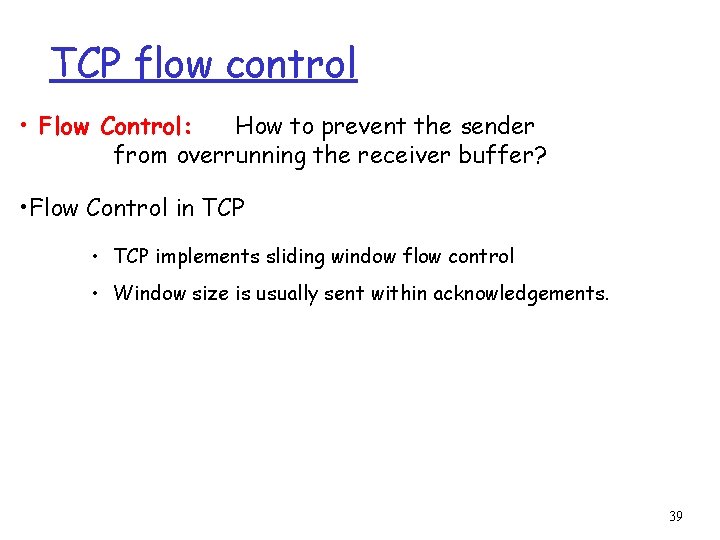 TCP flow control

• Flow Control: How to prevent the sender from overrunning the receiver buffer?

•Flow Control in TCP

• TCP implements sliding window flow control

• Window size is usually sent within acknowledgements.

39